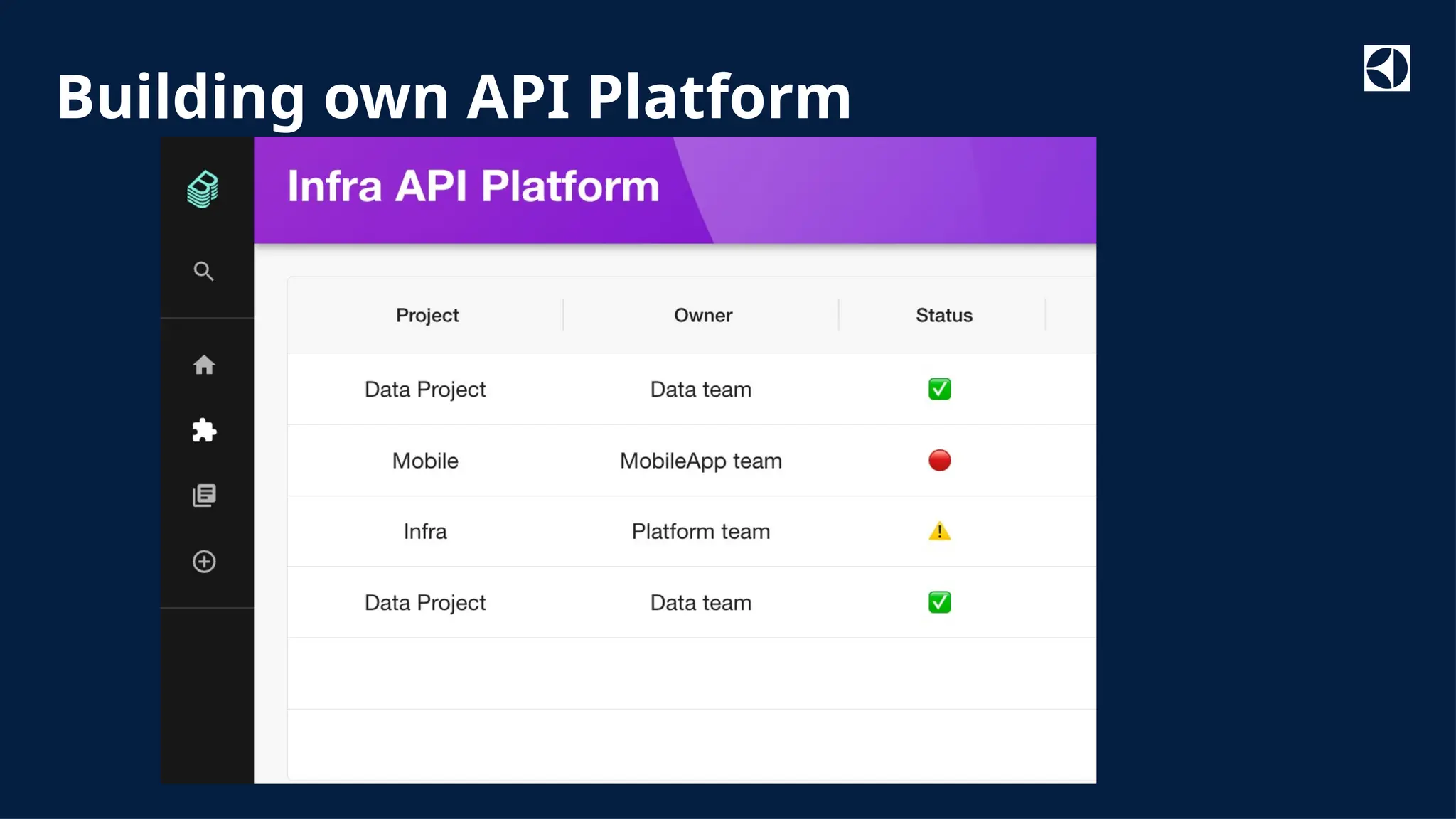 Building own API Platform

Infra API Platform

| Project | Owner | Status |
|---|---|---|
| Data Project | Data team | ✅ |
| Mobile | MobileApp team | 🔴 |
| Infra | Platform team | ⚠️ |
| Data Project | Data team | ✅ |